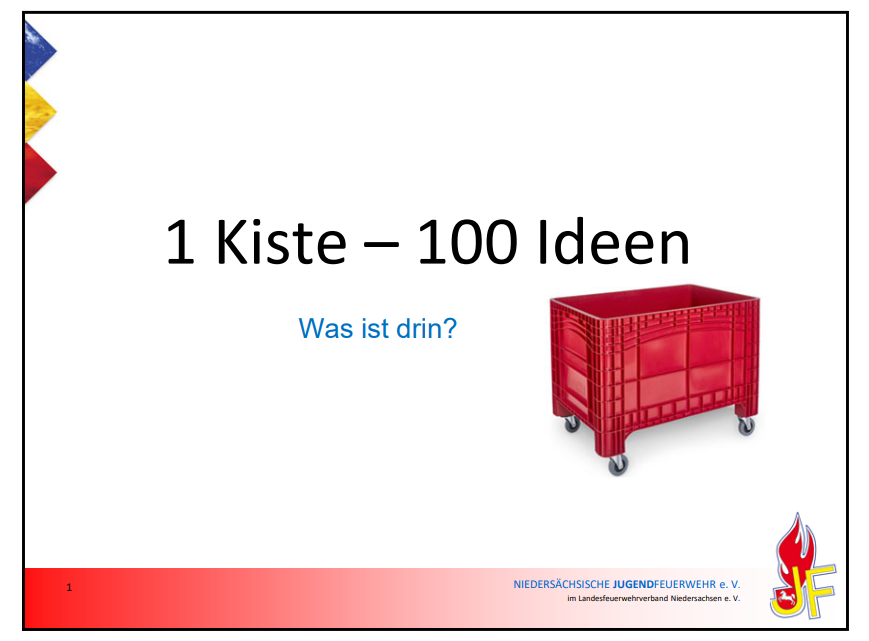 1 Kiste – 100 Ideen

Was ist drin?

1

NIEDERSÄCHSISCHE JUGENDFEUERWEHR e. V.
im Landesfeuerwehrverband Niedersachsen e. V.

JF